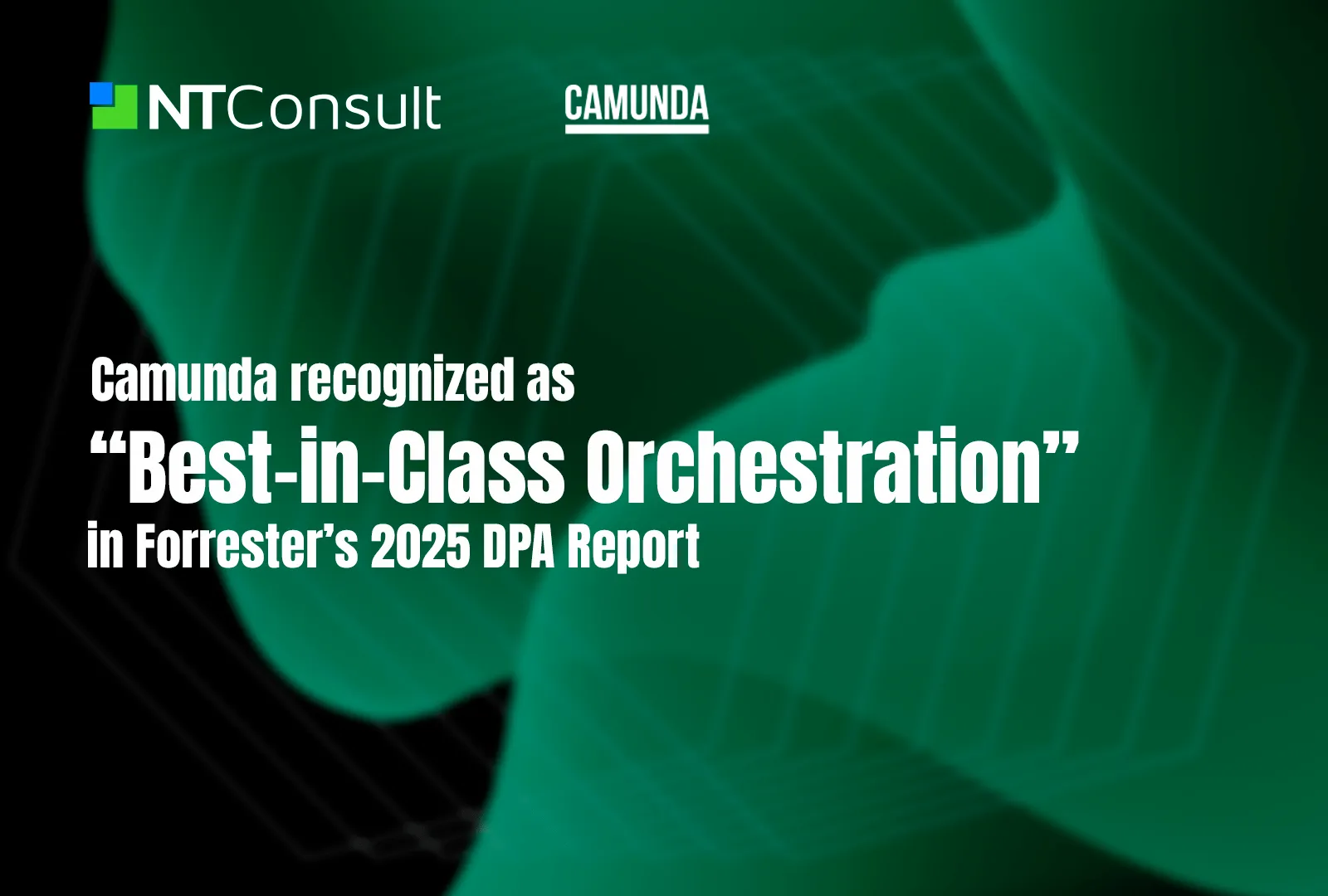 NTConsult

CAMUNDA

Camunda recognized as
“Best-in-Class Orchestration”
in Forrester’s 2025 DPA Report